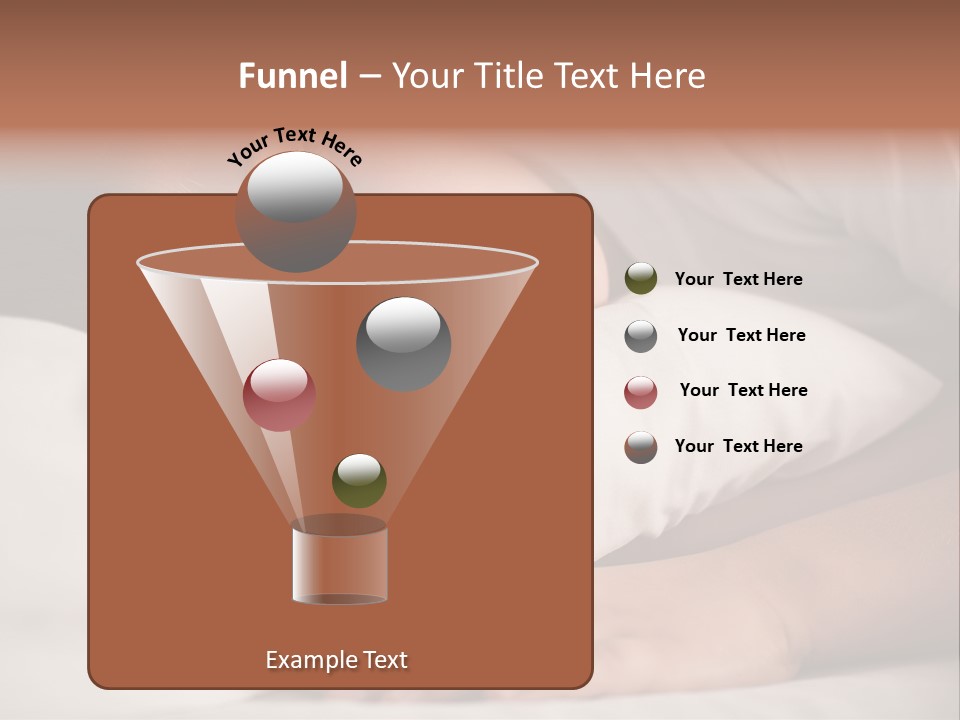 Funnel – Your Title Text Here

Your Text Here

Your Text Here

Your Text Here

Your Text Here

Your Text Here

Example Text